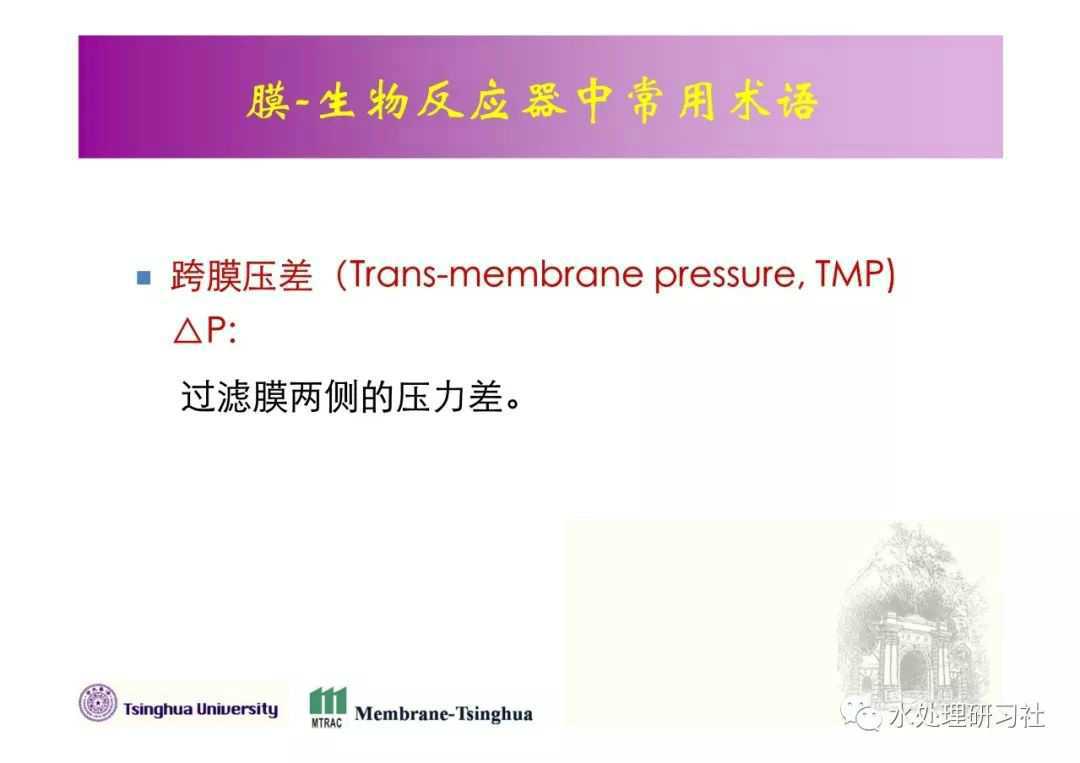 膜-生物反应器中常用术语

跨膜压差（Trans-membrane pressure, TMP）△P:

过滤膜两侧的压力差。

Tsinghua University

MTRAC Membrane-Tsinghua

水处理研习社